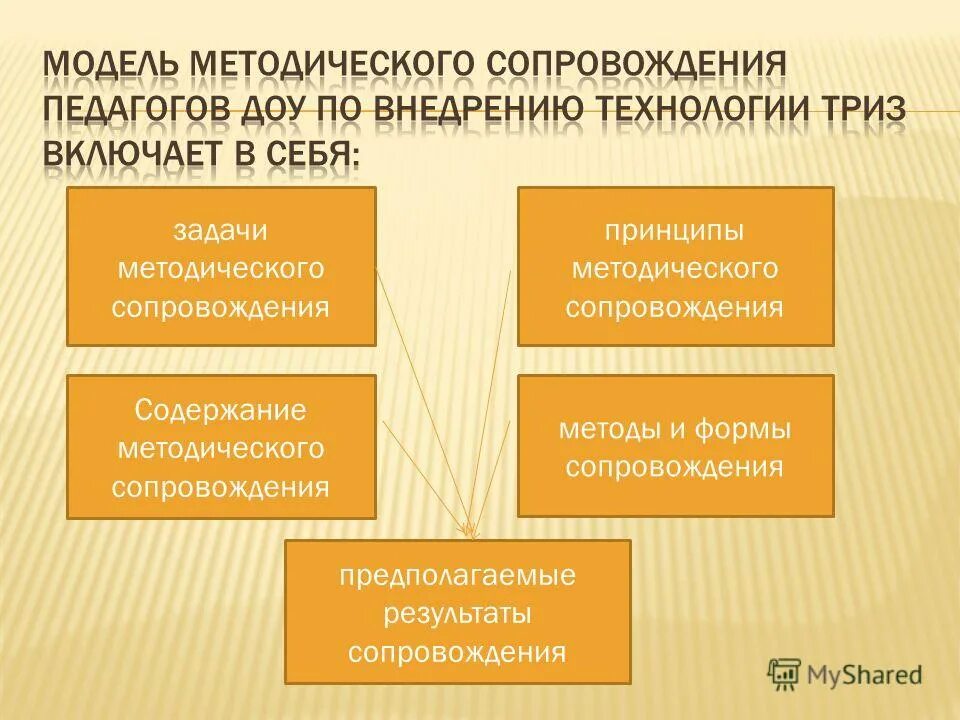 МОДЕЛЬ МЕТОДИЧЕСКОГО СОПРОВОЖДЕНИЯ ПЕДАГОГОВ ДОУ ПО ВНЕДРЕНИЮ ТЕХНОЛОГИИ ТРИЗ ВКЛЮЧАЕТ В СЕБЯ:

задачи методического сопровождения

принципы методического сопровождения

Содержание методического сопровождения

методы и формы сопровождения

предполагаемые результаты сопровождения

MyShared